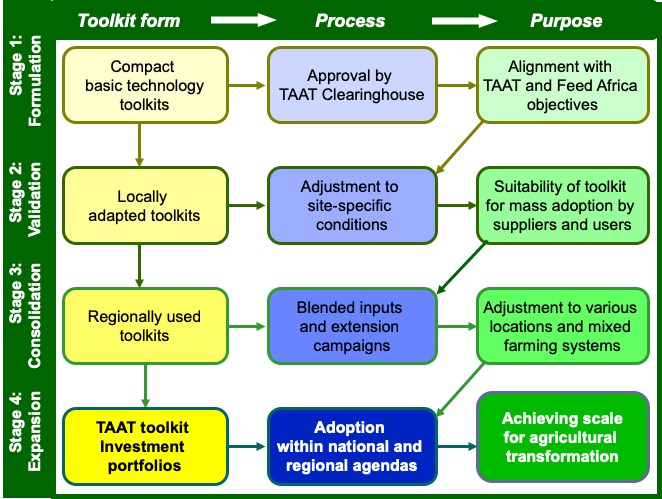 Toolkit form
Process
Purpose

Stage 1: Formulation

Compact basic technology toolkits

Approval by TAAT Clearinghouse

Alignment with TAAT and Feed Africa objectives

Stage 2: Validation

Locally adapted toolkits

Adjustment to site-specific conditions

Suitability of toolkit for mass adoption by suppliers and users

Stage 3: Consolidation

Regionally used toolkits

Blended inputs and extension campaigns

Adjustment to various locations and mixed farming systems

Stage 4: Expansion

TAAT toolkit Investment portfolios

Adoption within national and regional agendas

Achieving scale for agricultural transformation